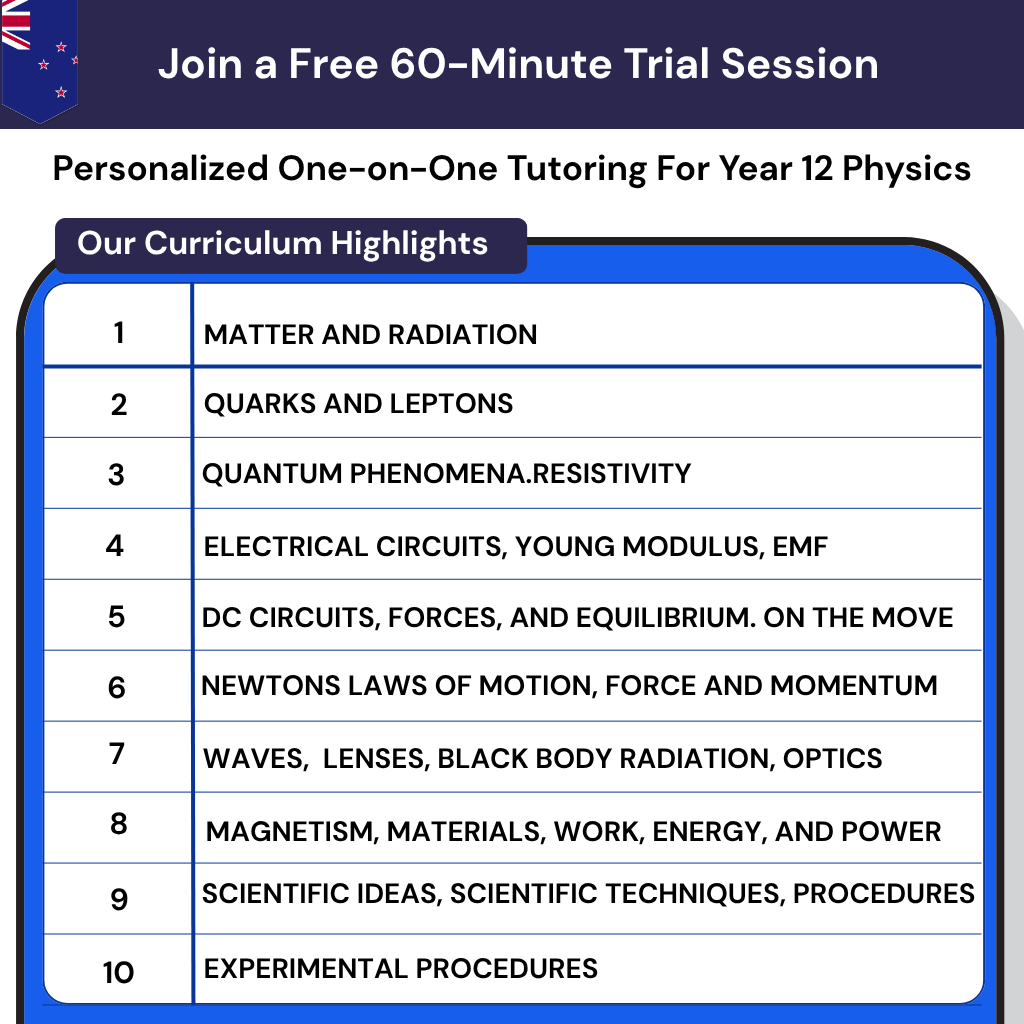 Join a Free 60-Minute Trial Session

Personalized One-on-One Tutoring For Year 12 Physics

Our Curriculum Highlights

| 1 | MATTER AND RADIATION |
|---|---|
| 2 | QUARKS AND LEPTONS |
| 3 | QUANTUM PHENOMENA.RESISTIVITY |
| 4 | ELECTRICAL CIRCUITS, YOUNG MODULUS, EMF |
| 5 | DC CIRCUITS, FORCES, AND EQUILIBRIUM. ON THE MOVE |
| 6 | NEWTONS LAWS OF MOTION, FORCE AND MOMENTUM |
| 7 | WAVES,  LENSES, BLACK BODY RADIATION, OPTICS |
| 8 | MAGNETISM, MATERIALS, WORK, ENERGY, AND POWER |
| 9 | SCIENTIFIC IDEAS, SCIENTIFIC TECHNIQUES, PROCEDURES |
| 10 | EXPERIMENTAL PROCEDURES |